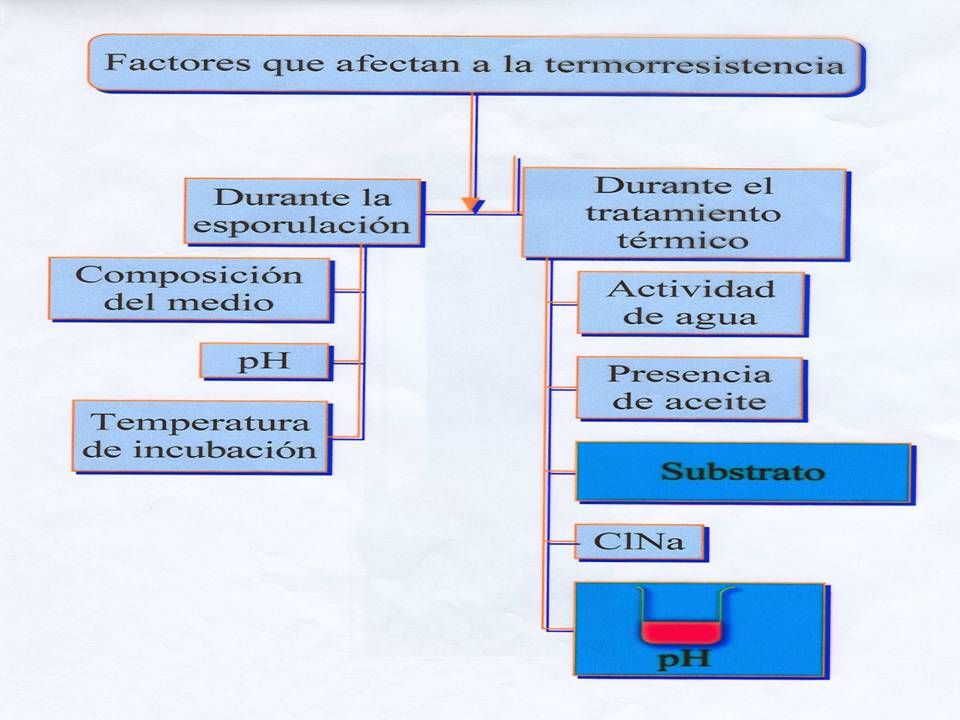 Factores que afectan a la termorresistencia

Durante la esporulación

Composición del medio

pH

Temperatura de incubación

Durante el tratamiento térmico

Actividad de agua

Presencia de aceite

Substrato

ClNa

pH